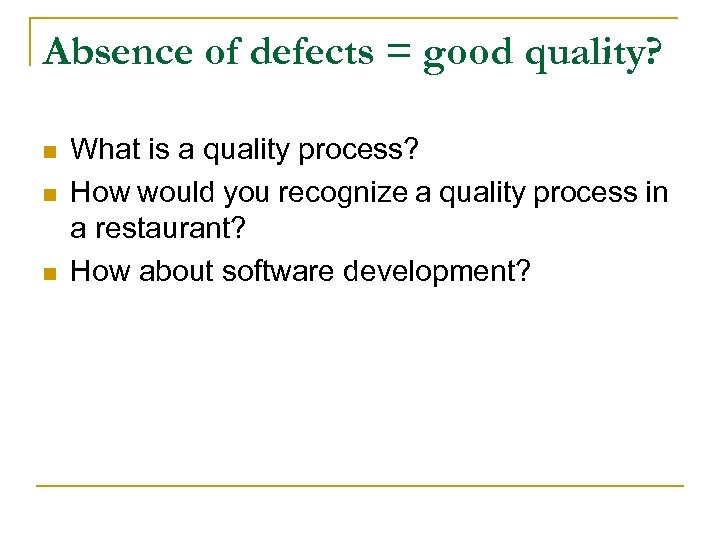 Absence of defects = good quality?

- What is a quality process?
- How would you recognize a quality process in a restaurant?
- How about software development?